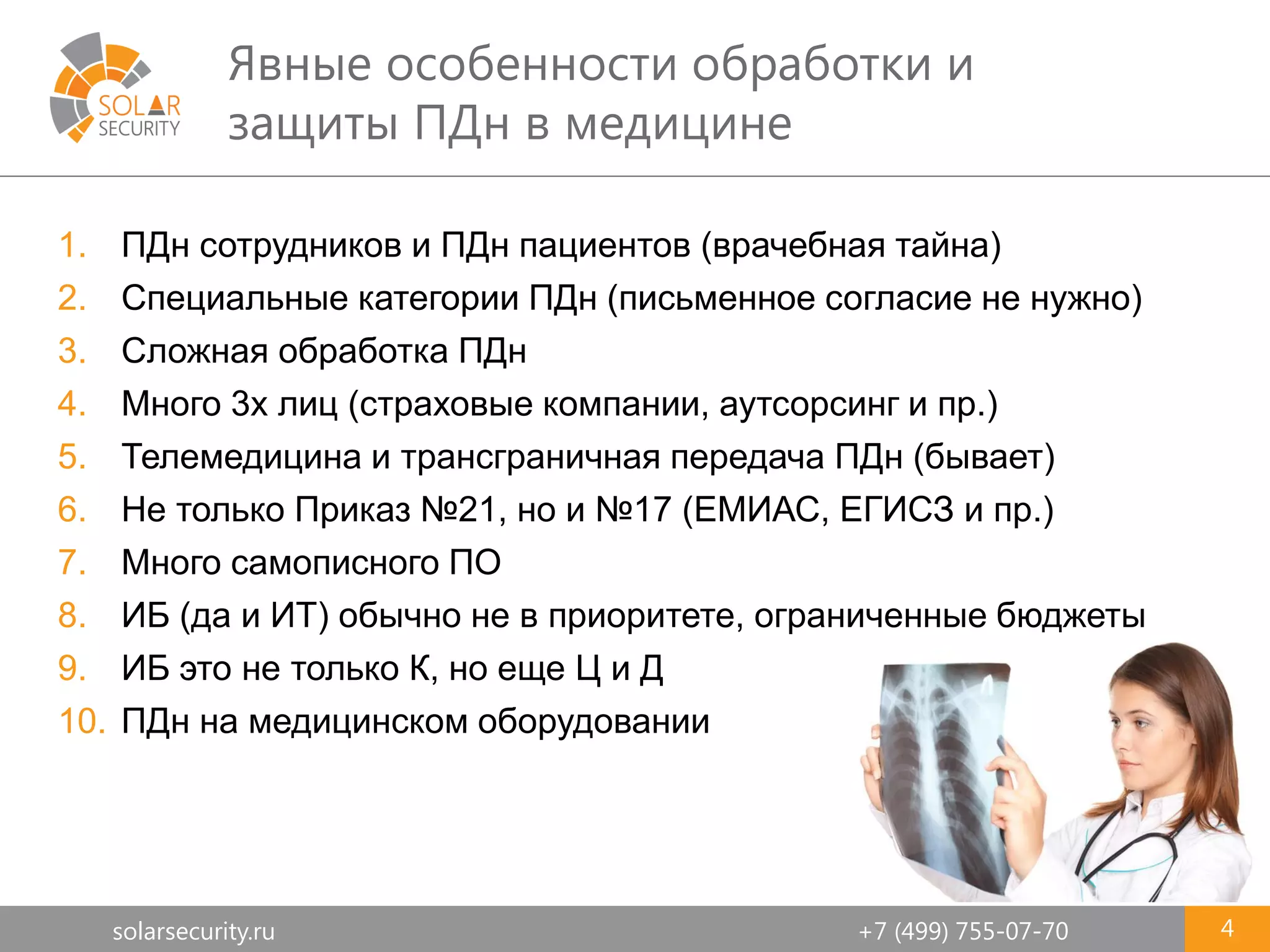 SOLAR SECURITY

Явные особенности обработки и защиты ПДн в медицине

1. ПДн сотрудников и ПДн пациентов (врачебная тайна)
2. Специальные категории ПДн (письменное согласие не нужно)
3. Сложная обработка ПДн
4. Много 3х лиц (страховые компании, аутсорсинг и пр.)
5. Телемедицина и трансграничная передача ПДн (бывает)
6. Не только Приказ №21, но и №17 (ЕМИАС, ЕГИСЗ и пр.)
7. Много самописного ПО
8. ИБ (да и ИТ) обычно не в приоритете, ограниченные бюджеты
9. ИБ это не только К, но еще Ц и Д
10. ПДн на медицинском оборудовании

solarsecurity.ru
+7 (499) 755-07-70
4